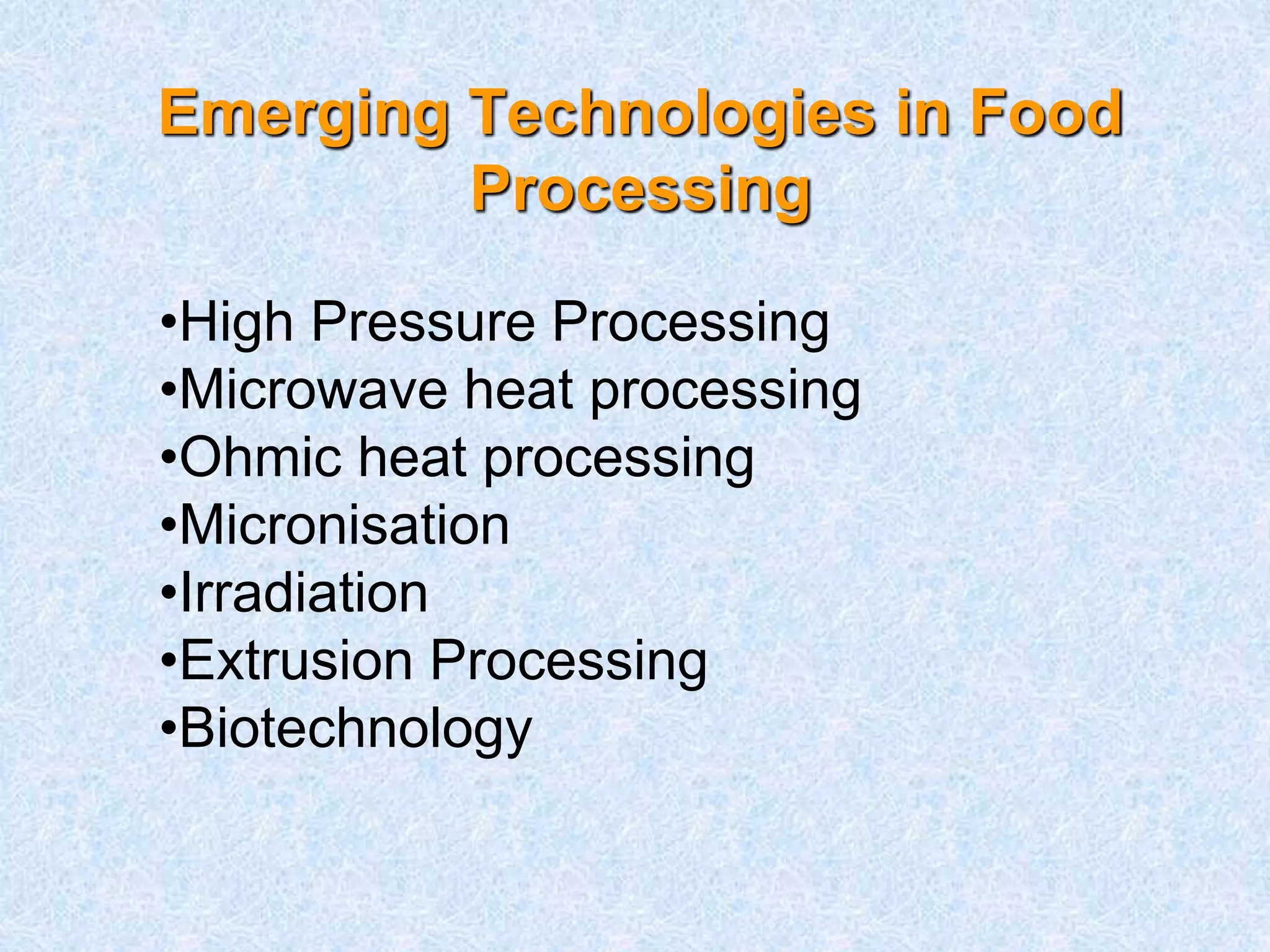 Emerging Technologies in Food Processing

•High Pressure Processing
•Microwave heat processing
•Ohmic heat processing
•Micronisation
•Irradiation
•Extrusion Processing
•Biotechnology